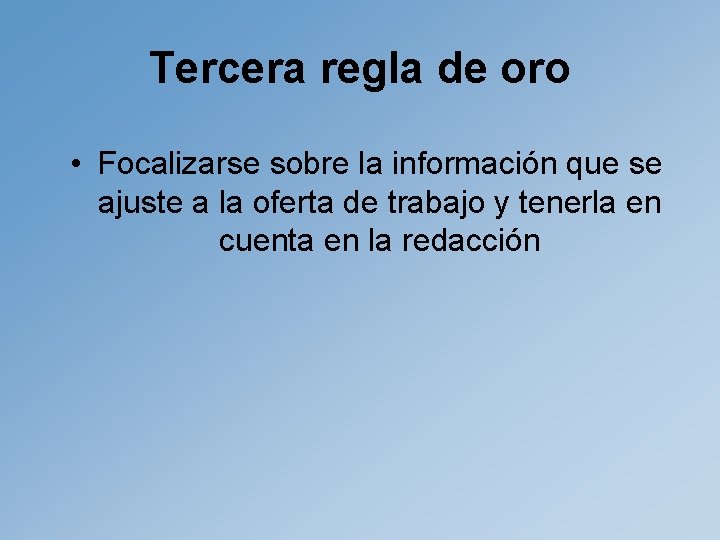 Tercera regla de oro

• Focalizarse sobre la información que se ajuste a la oferta de trabajo y tenerla en cuenta en la redacción